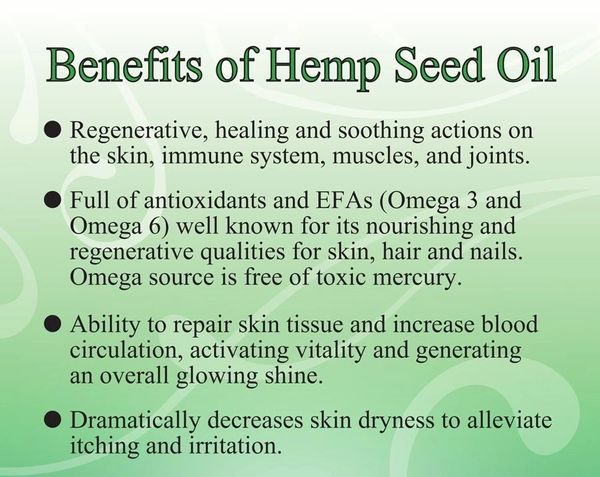 Benefits of Hemp Seed Oil

● Regenerative, healing and soothing actions on the skin, immune system, muscles, and joints.

● Full of antioxidants and EFAs (Omega 3 and Omega 6) well known for its nourishing and regenerative qualities for skin, hair and nails. Omega source is free of toxic mercury.

● Ability to repair skin tissue and increase blood circulation, activating vitality and generating an overall glowing shine.

● Dramatically decreases skin dryness to alleviate itching and irritation.